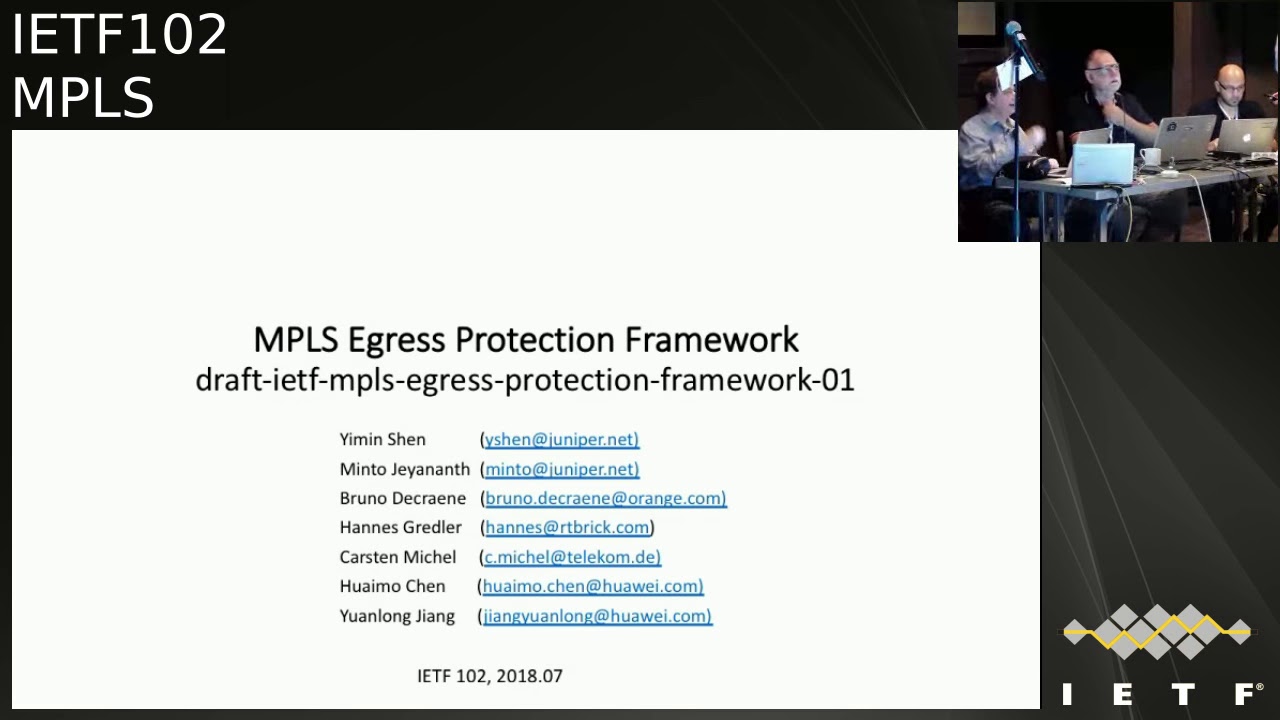 IETF102
MPLS

MPLS Egress Protection Framework
draft-ietf-mpls-egress-protection-framework-01

Yimin Shen (yshen@juniper.net)
Minto Jeyananth (minto@juniper.net)
Bruno Decraene (bruno.decraene@orange.com)
Hannes Gredler (hannes@rtbrick.com)
Carsten Michel (c.michel@telekom.de)
Huaimo Chen (huaimo.chen@huawei.com)
Yuanlong Jiang (jiangyuanlong@huawei.com)

IETF 102, 2018.07

IETF®